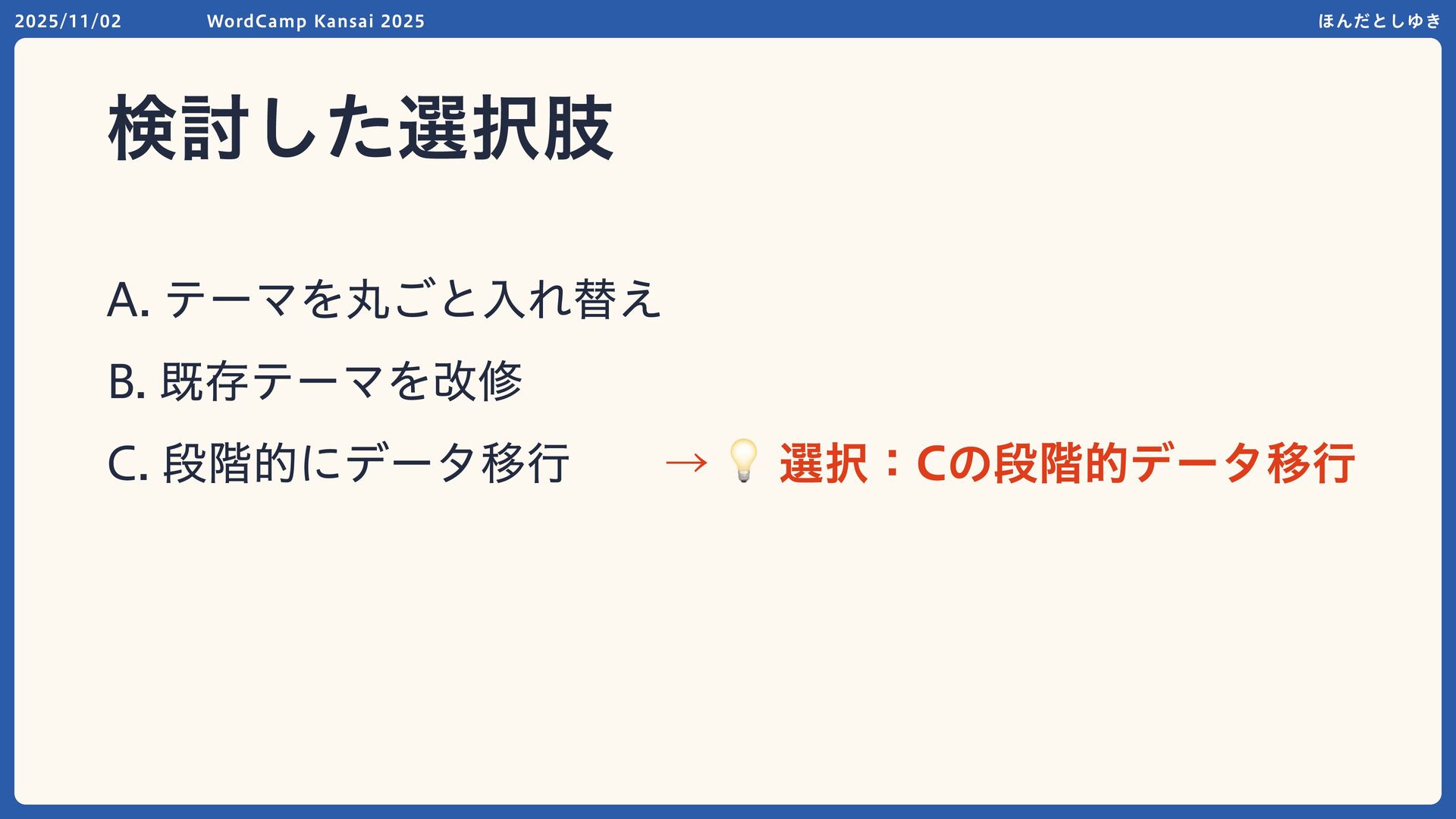 2025/11/02 WordCamp Kansai 2025 ほんだとしゆき

検討した選択肢

A. テーマを丸ごと入れ替え

B. 既存テーマを改修

C. 段階的にデータ移行 → 💡 選択：Cの段階的データ移行